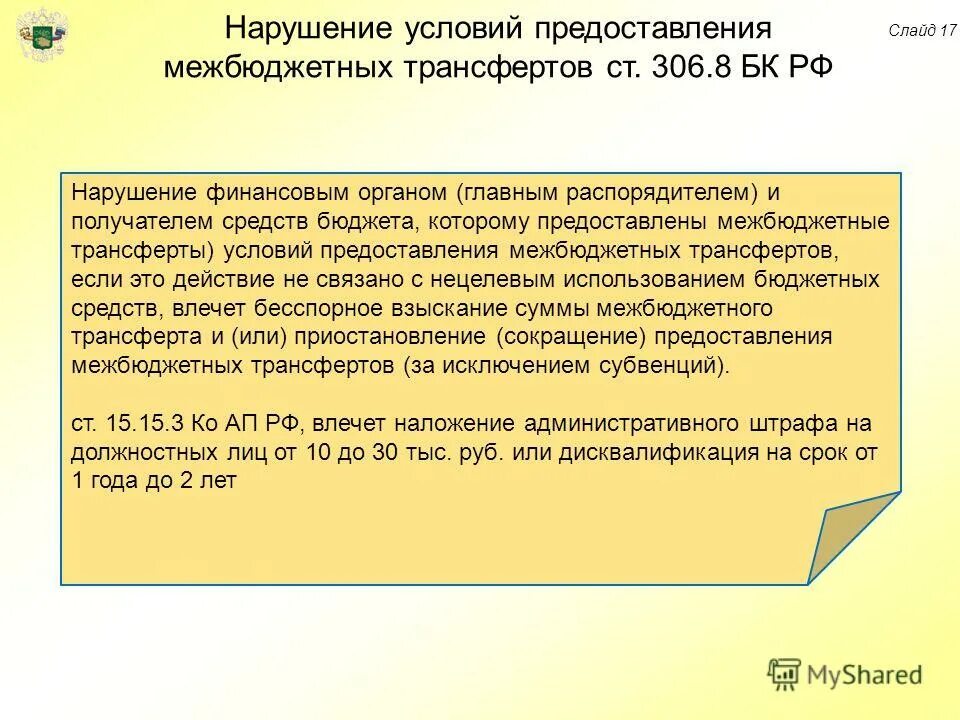 Нарушение условий предоставления межбюджетных трансфертов ст. 306.8 БК РФ

Слайд 17

Нарушение финансовым органом (главным распорядителем) и получателем средств бюджета, которому предоставлены межбюджетные трансферты) условий предоставления межбюджетных трансфертов, если это действие не связано с нецелевым использованием бюджетных средств, влечет бесспорное взыскание суммы межбюджетного трансферта и (или) приостановление (сокращение) предоставления межбюджетных трансфертов (за исключением субвенций).

ст. 15.15.3 Ко АП РФ, влечет наложение административного штрафа на должностных лиц от 10 до 30 тыс. руб. или дисквалификация на срок от 1 года до 2 лет

MyShared